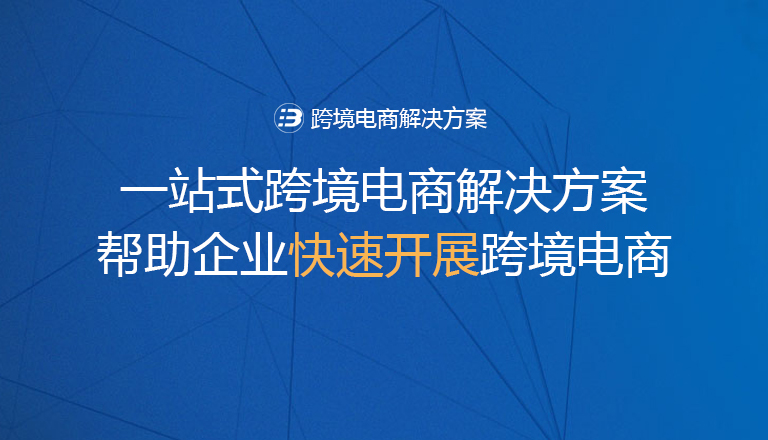 跨境电商解决方案

一站式跨境电商解决方案
帮助企业快速开展跨境电商